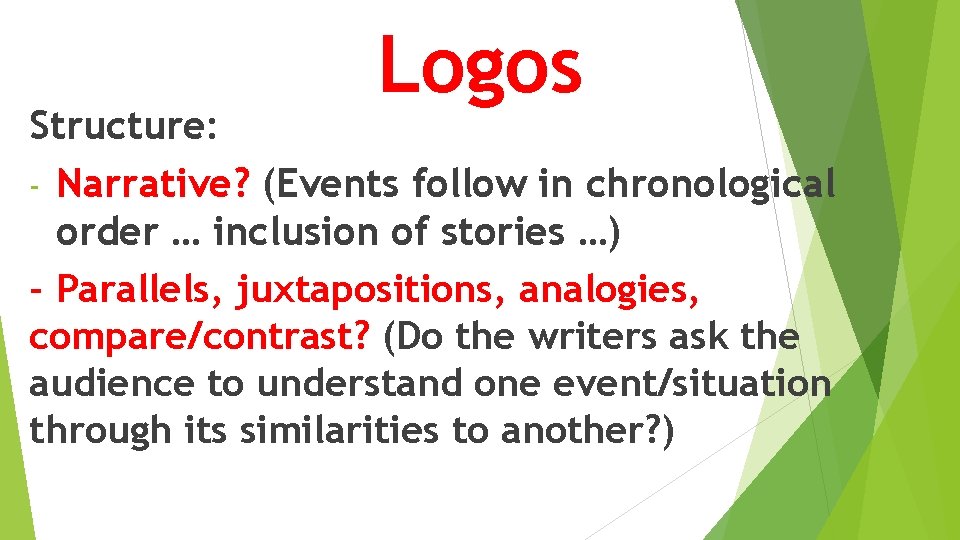 Logos

Structure:

- Narrative? (Events follow in chronological order … inclusion of stories …)

- Parallels, juxtapositions, analogies, compare/contrast? (Do the writers ask the audience to understand one event/situation through its similarities to another?)